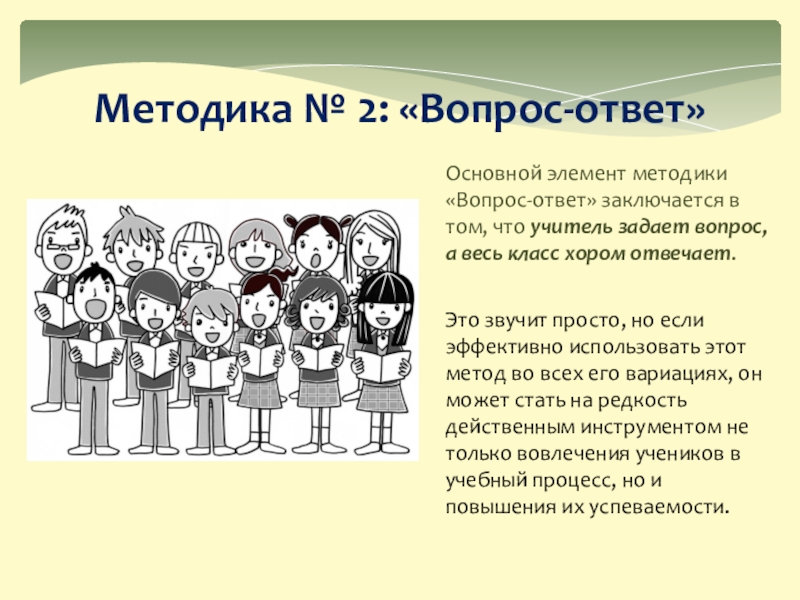 Методика № 2: «Вопрос-ответ»

Основной элемент методики «Вопрос-ответ» заключается в том, что учитель задает вопрос, а весь класс хором отвечает.

Это звучит просто, но если эффективно использовать этот метод во всех его вариациях, он может стать на редкость действенным инструментом не только вовлечения учеников в учебный процесс, но и повышения их успеваемости.